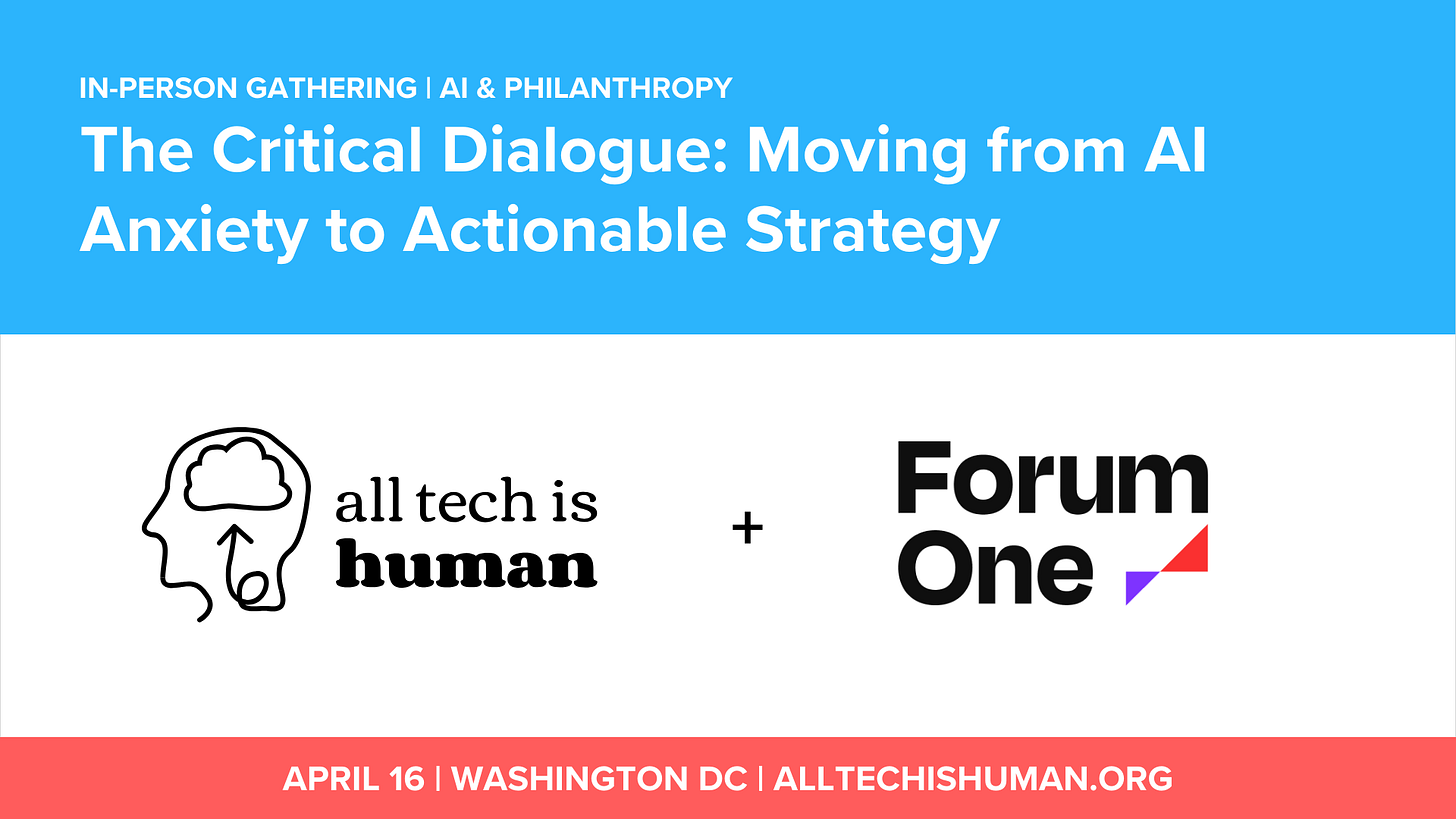 IN-PERSON GATHERING | AI & PHILANTHROPY

The Critical Dialogue: Moving from AI Anxiety to Actionable Strategy

all tech is human

+

Forum One

APRIL 16 | WASHINGTON DC | ALLTECHISHUMAN.ORG